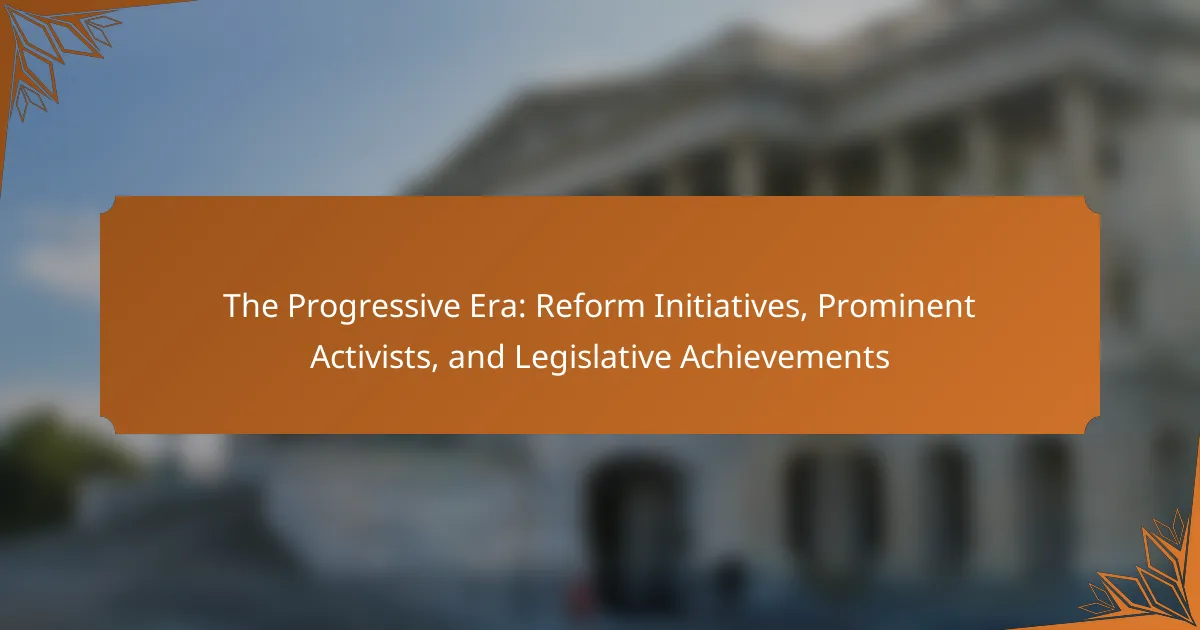 The Progressive Era: Reform Initiatives, Prominent Activists, and Legislative Achievements